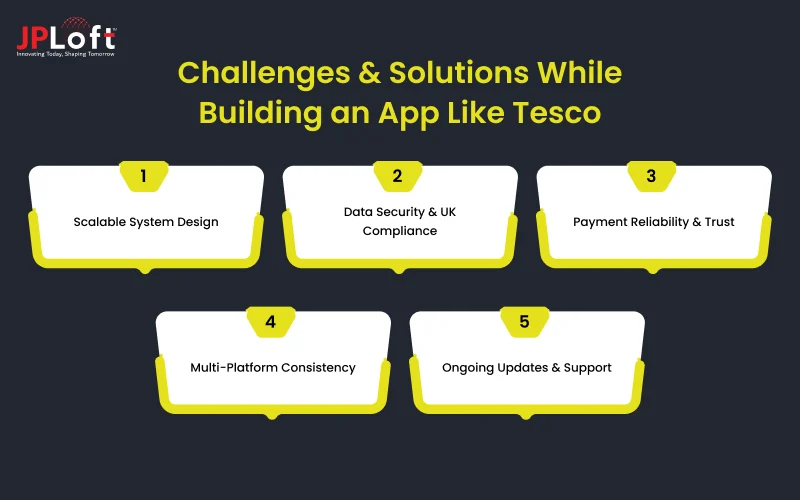 JPLoft
Innovating Today, Shaping Tomorrow

Challenges & Solutions While Building an App Like Tesco

1
Scalable System Design

2
Data Security & UK Compliance

3
Payment Reliability & Trust

4
Multi-Platform Consistency

5
Ongoing Updates & Support